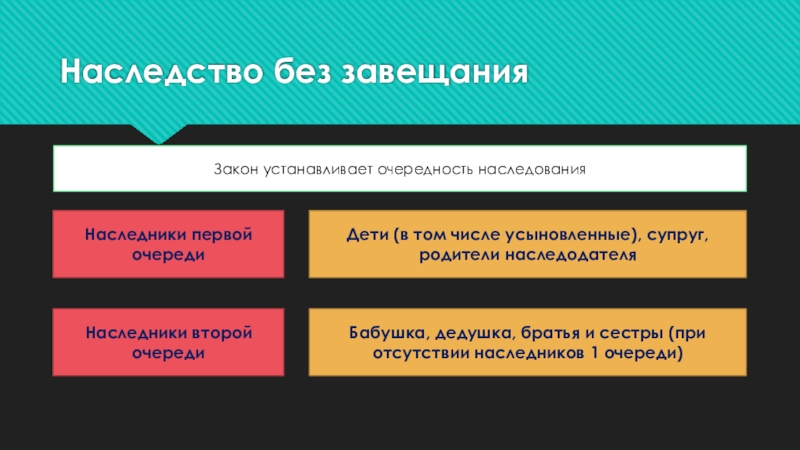 Наследство без завещания

Закон устанавливает очередность наследования

Наследники первой очереди

Дети (в том числе усыновленные), супруг, родители наследодателя

Наследники второй очереди

Бабушка, дедушка, братья и сестры (при отсутствии наследников 1 очереди)